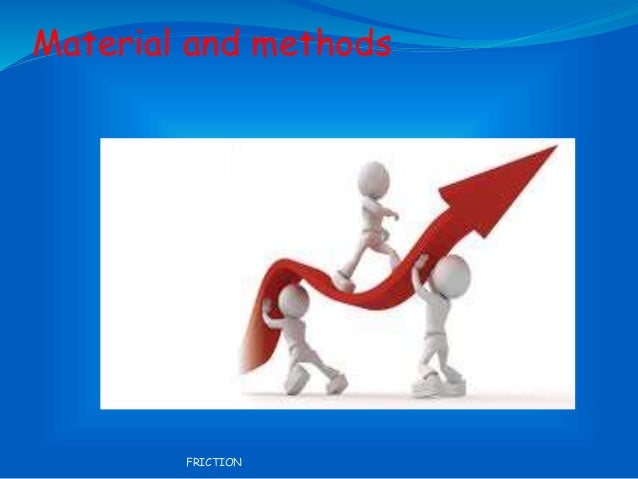 Material and methods

FRICTION